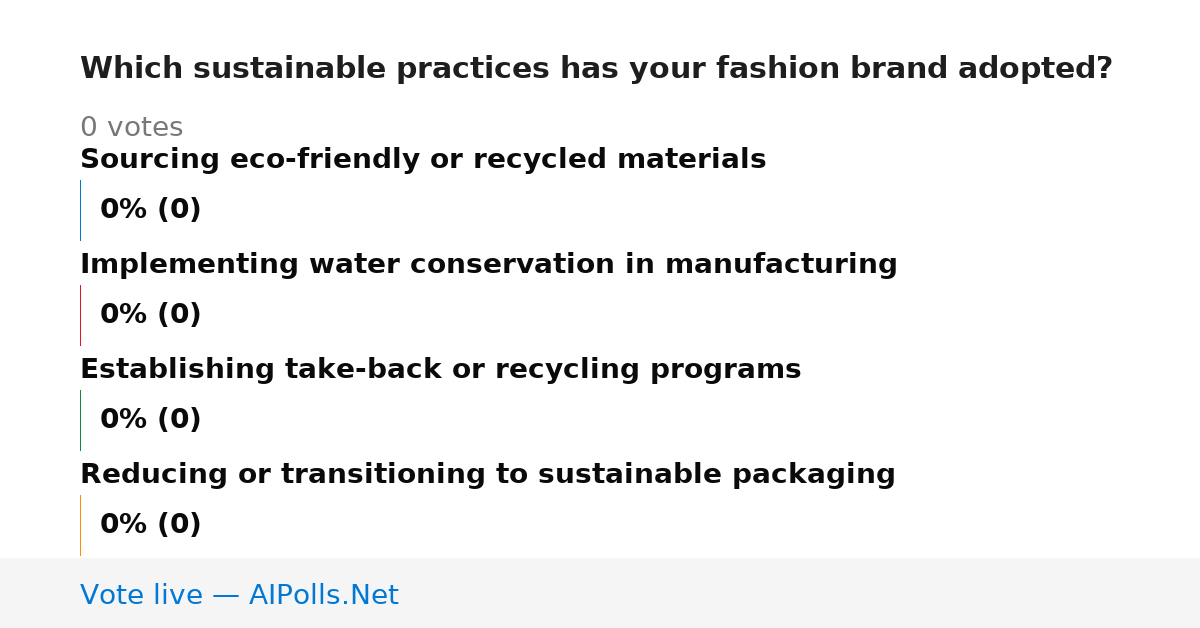 Which sustainable practices has your fashion brand adopted?

0 votes

Sourcing eco-friendly or recycled materials

0% (0)

Implementing water conservation in manufacturing

0% (0)

Establishing take-back or recycling programs

0% (0)

Reducing or transitioning to sustainable packaging

0% (0)

Vote live — AIPolls.Net